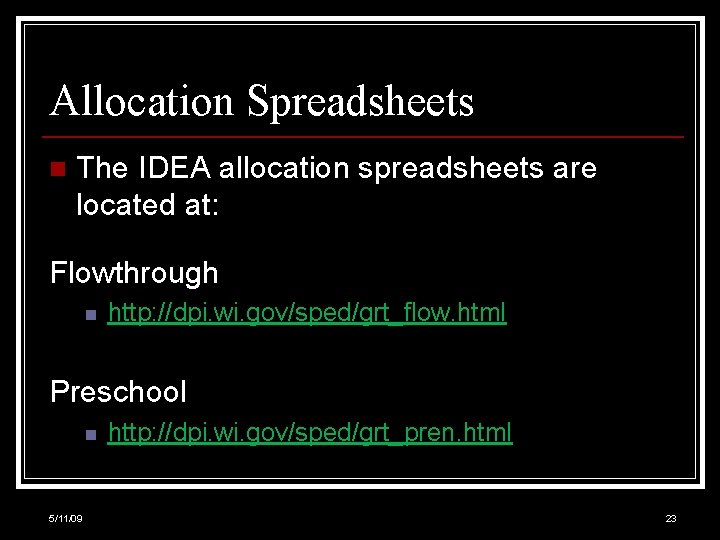 Allocation Spreadsheets

The IDEA allocation spreadsheets are located at:

Flowthrough

http://dpi.wi.gov/sped/grt_flow.html

Preschool

http://dpi.wi.gov/sped/grt_pren.html

5/11/09

23